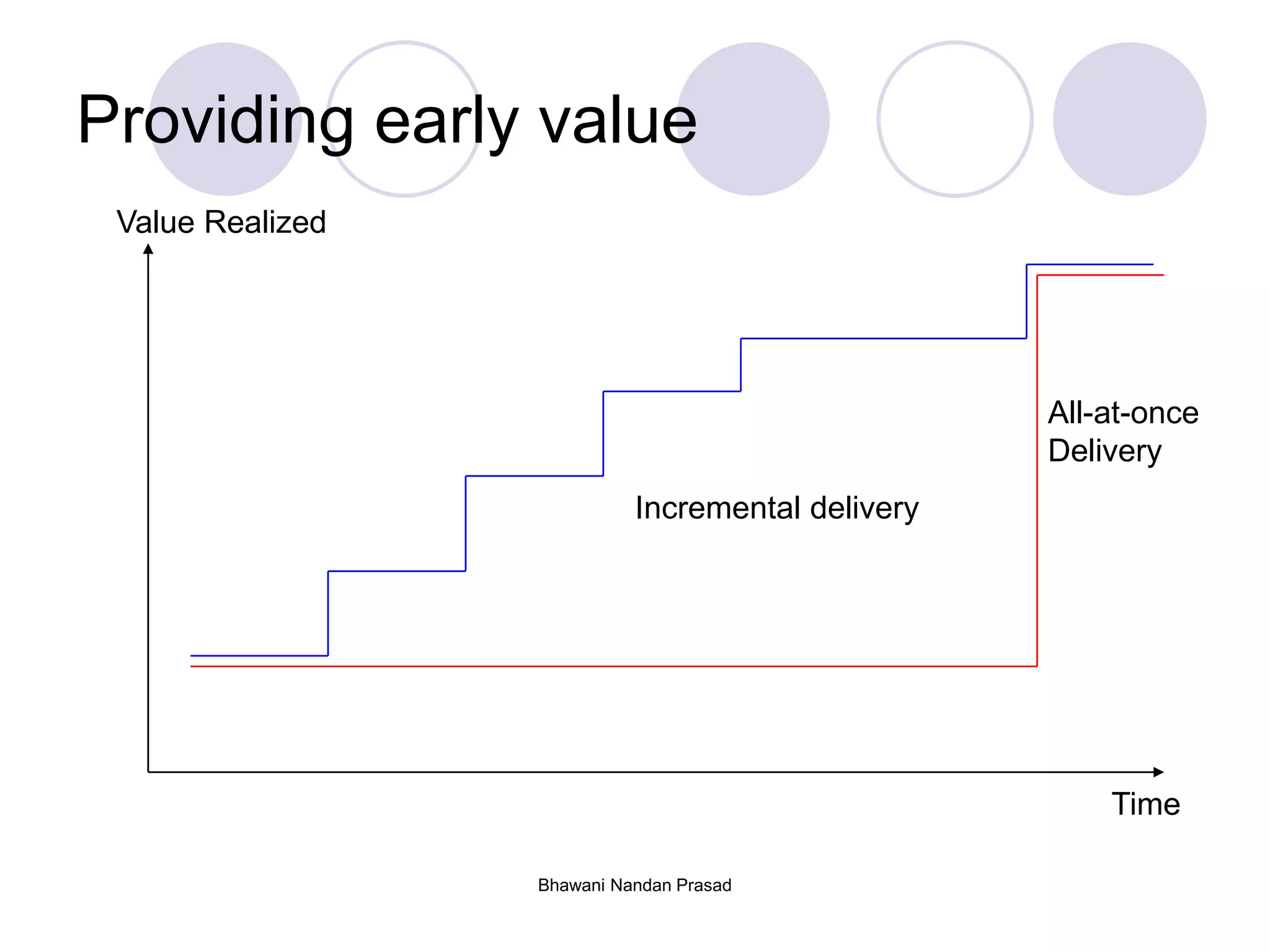 Providing early value

Value Realized

All-at-once Delivery

Incremental delivery

Time

Bhawani Nandan Prasad